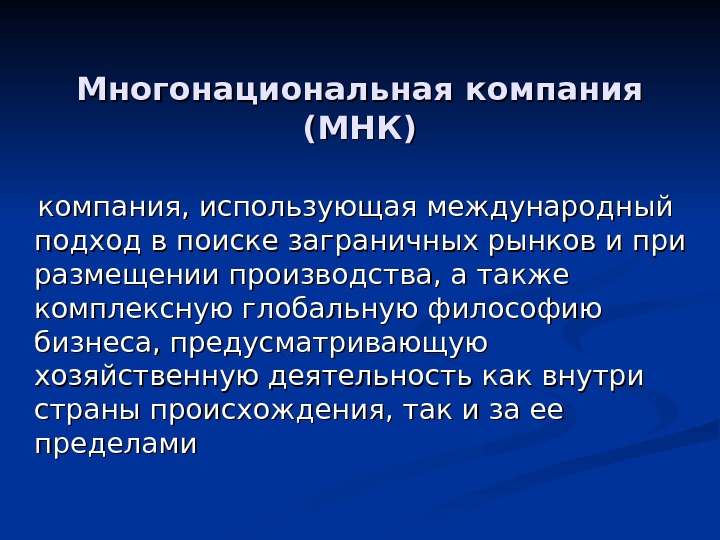 Многонациональная компания (МНК)

компания, использующая международный подход в поиске заграничных рынков и при размещении производства, а также комплексную глобальную философию бизнеса, предусматривающую хозяйственную деятельность как внутри страны происхождения, так и за ее пределами